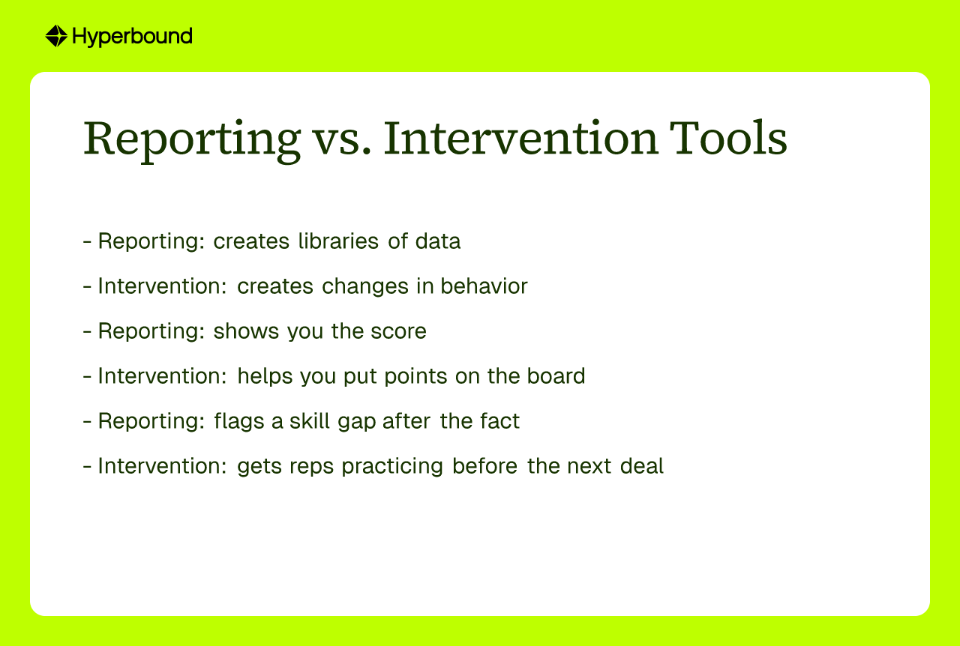 Hyperbound

Reporting vs. Intervention Tools

- Reporting: creates libraries of data

- Intervention: creates changes in behavior

- Reporting: shows you the score

- Intervention: helps you put points on the board

- Reporting: flags a skill gap after the fact

- Intervention: gets reps practicing before the next deal